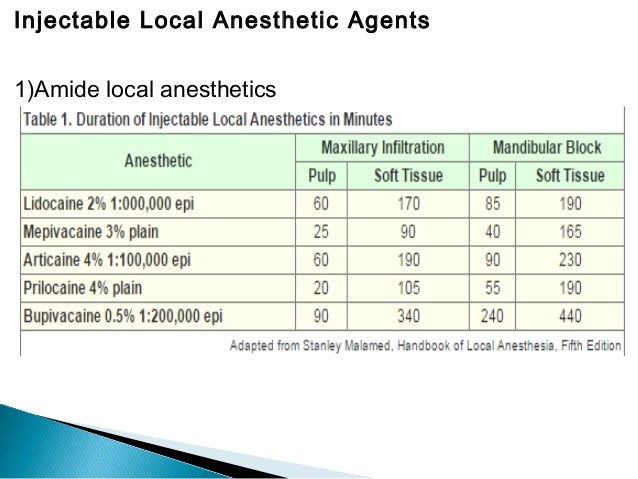 Injectable Local Anesthetic Agents

1)Amide local anesthetics

Table 1. Duration of Injectable Local Anesthetics in Minutes

| Anesthetic | Maxillary Infiltration Pulp | Maxillary Infiltration Soft Tissue | Mandibular Block Pulp | Mandibular Block Soft Tissue |
|---|---|---|---|---|
| Lidocaine 2% 1:000,000 epi | 60 | 170 | 85 | 190 |
| Mepivacaine 3% plain | 25 | 90 | 40 | 165 |
| Articaine 4% 1:100,000 epi | 60 | 190 | 90 | 230 |
| Prilocaine 4% plain | 20 | 105 | 55 | 190 |
| Bupivacaine 0.5% 1:200,000 epi | 90 | 340 | 240 | 440 |

Adapted from Stanley Malamed, Handbook of Local Anesthesia, Fifth Edition